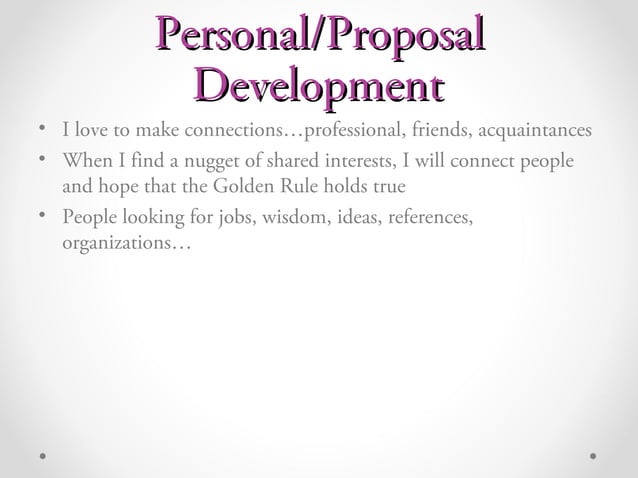 Personal/Proposal Development

• I love to make connections…professional, friends, acquaintances
• When I find a nugget of shared interests, I will connect people and hope that the Golden Rule holds true
• People looking for jobs, wisdom, ideas, references, organizations…